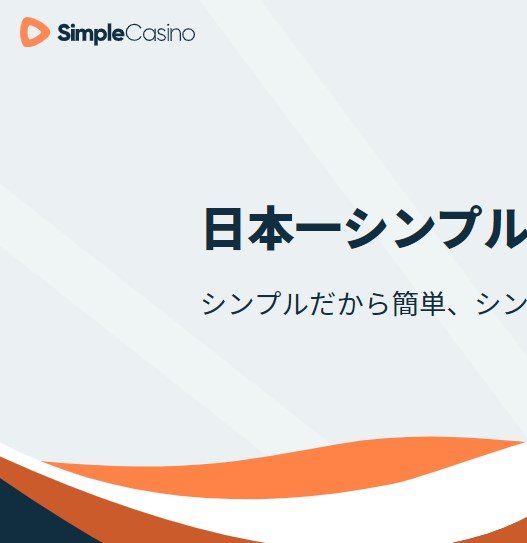 SimpleCasino

日本一シンプル

シンプルだから簡単、シン